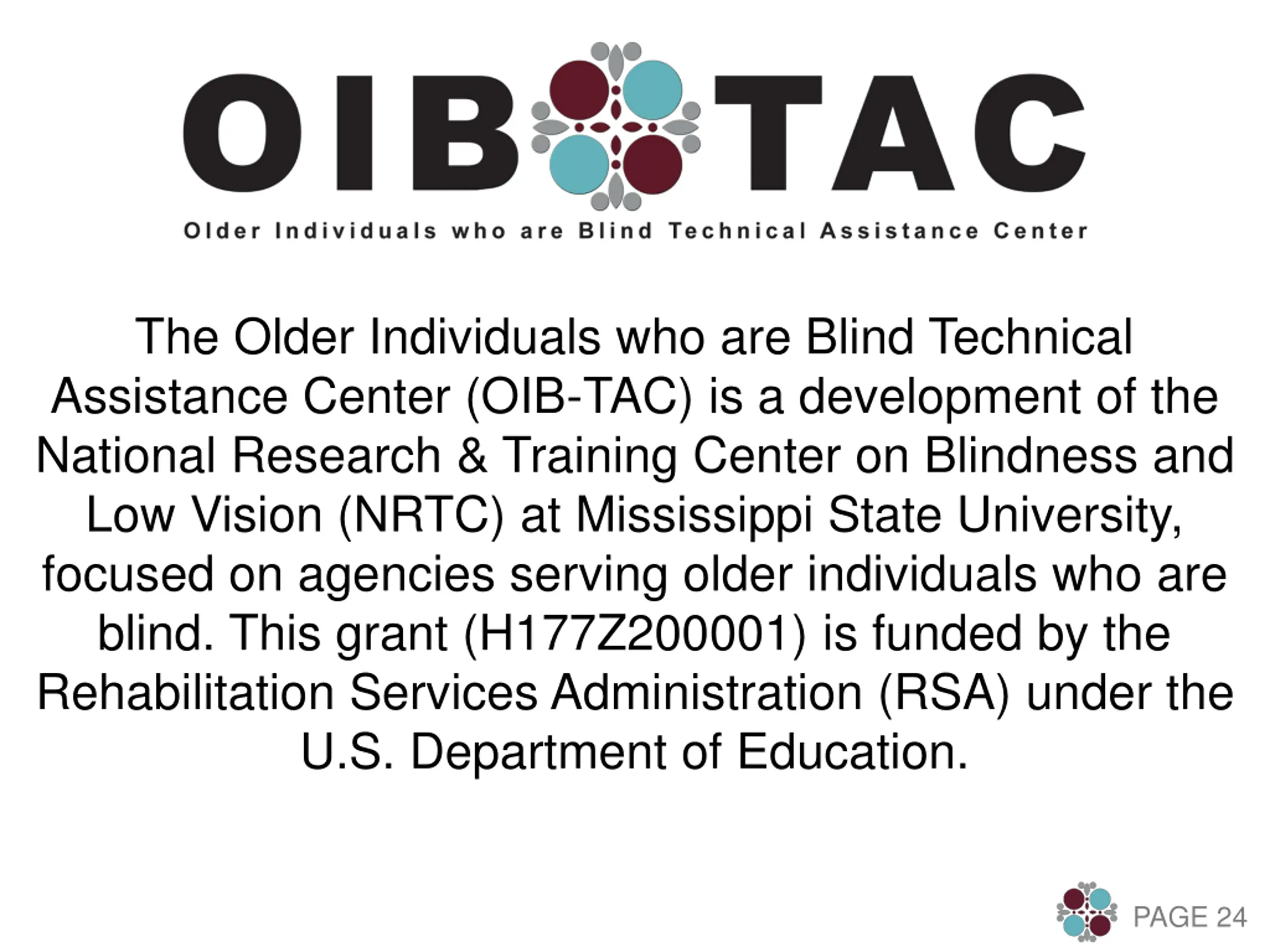 OIB TAC
Older Individuals who are Blind Technical Assistance Center

The Older Individuals who are Blind Technical Assistance Center (OIB-TAC) is a development of the National Research & Training Center on Blindness and Low Vision (NRTC) at Mississippi State University, focused on agencies serving older individuals who are blind. This grant (H177Z200001) is funded by the Rehabilitation Services Administration (RSA) under the U.S. Department of Education.

PAGE 24